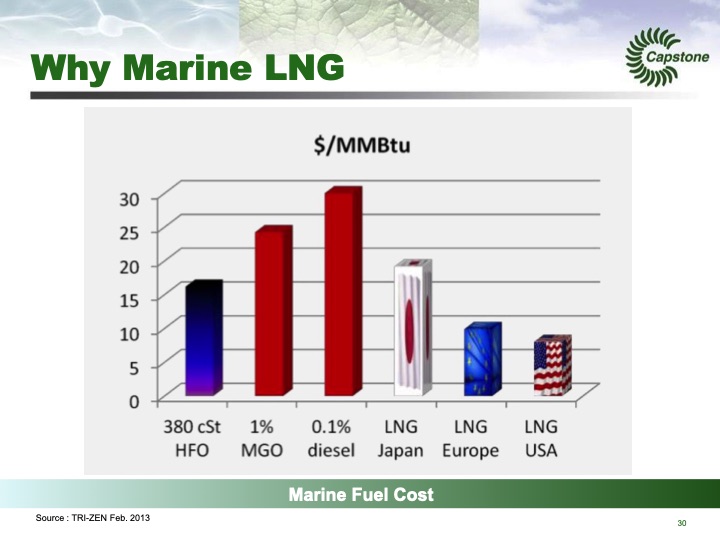 Why Marine LNG

Capstone

\$/MMBtu

30
25
20
15
10
5
0

380 cSt HFO
1% MGO
0.1% diesel
LNG Japan
LNG Europe
LNG USA

Marine Fuel Cost

Source : TRI-ZEN Feb. 2013

30